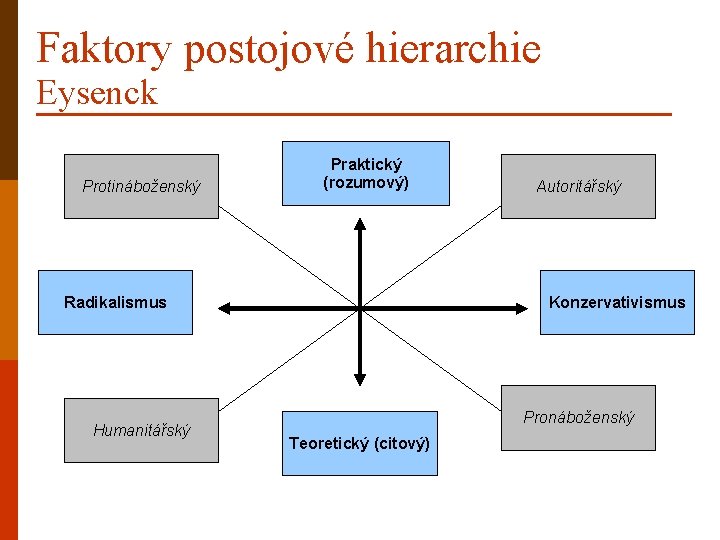 Faktory postojové hierarchie
Eysenck

Protináboženský

Praktický (rozumový)

Autoritářský

Radikalismus

Konzervativismus

Humanitářský

Teoretický (citový)

Pronáboženský